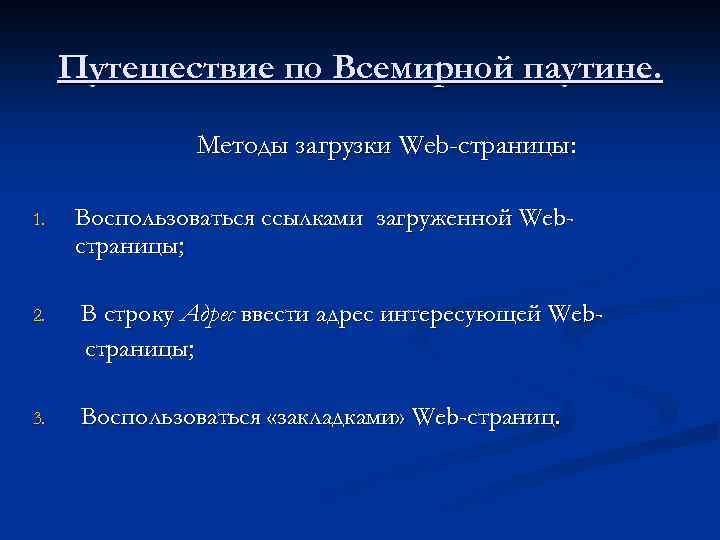 Путешествие по Всемирной паутине.

Методы загрузки Web-страницы:

1. Воспользоваться ссылками загруженной Web-страницы;

2. В строку Адрес ввести адрес интересующей Web-страницы;

3. Воспользоваться «закладками» Web-страниц.